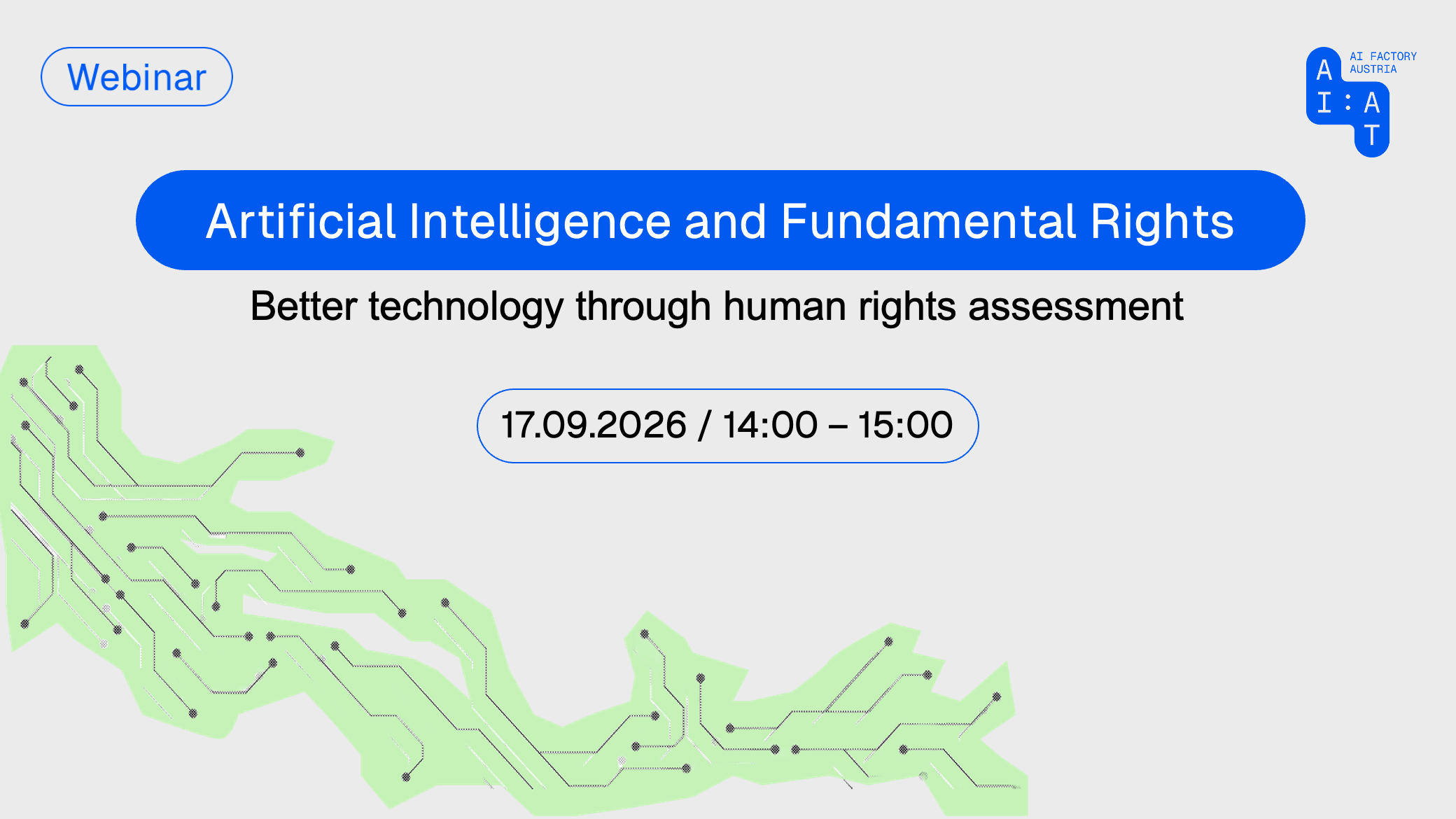 Webinar

AI FACTORY AUSTRIA

A I : A T

Artificial Intelligence and Fundamental Rights

Better technology through human rights assessment

17.09.2026 / 14:00 – 15:00